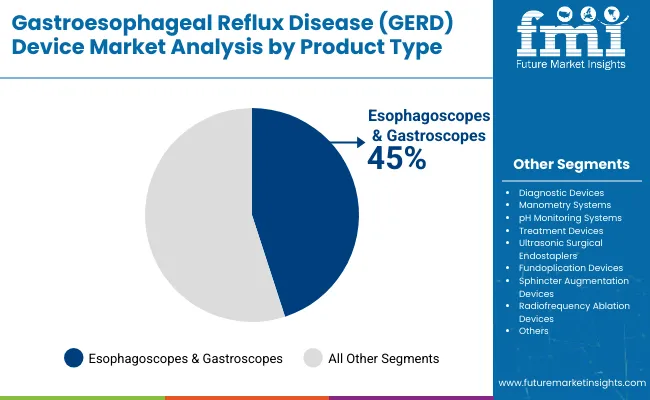 Gastroesophageal Reflux Disease (GERD) Device Market Analysis by Product Type

fmi
Future Market Insights

Esophagoscopes & Gastroscopes
45%

Other Segments

- Diagnostic Devices
- Manometry Systems
- pH Monitoring Systems
- Treatment Devices
- Ultrasonic Surgical Endostaplers
- Fundoplication Devices
- Sphincter Augmentation Devices
- Radiofrequency Ablation Devices
- Others

Esophagoscopes & Gastroscopes
All Other Segments

www.futuremarketinsights.com